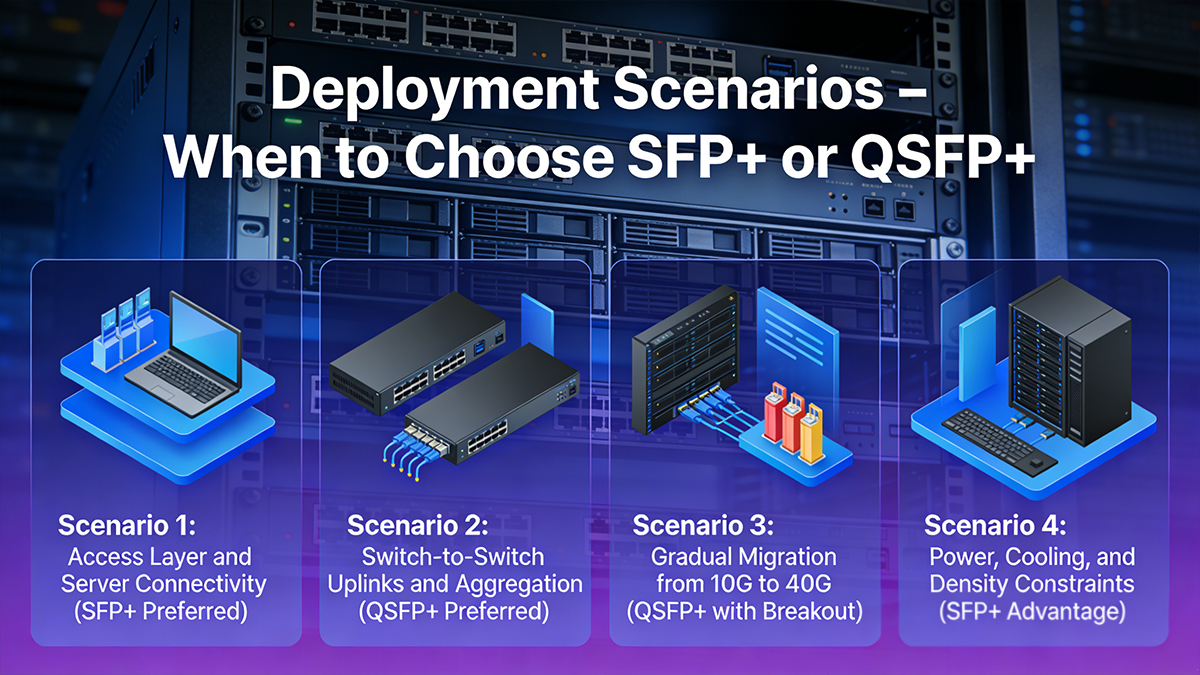 Deployment Scenarios – When to Choose SFP+ or QSFP+

Scenario 1:
Access Layer and Server Connectivity (SFP+ Preferred)

Scenario 2:
Switch-to-Switch Uplinks and Aggregation (QSFP+ Preferred)

Scenario 3:
Gradual Migration from 10G to 40G (QSFP+ with Breakout)

Scenario 4:
Power, Cooling, and Density Constraints (SFP+ Advantage)